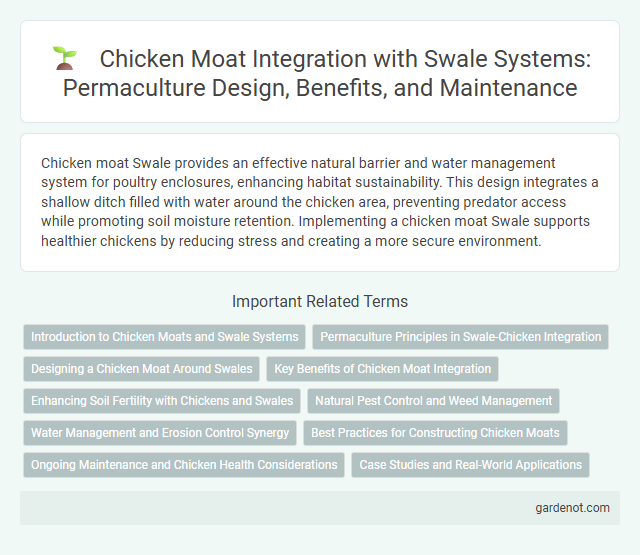 Chicken Moat Integration with Swale Systems: Permaculture Design, Benefits, and Maintenance

Chicken moat Swale provides an effective natural barrier and water management system for poultry enclosures, enhancing habitat sustainability. This design integrates a shallow ditch filled with water around the chicken area, preventing predator access while promoting soil moisture retention. Implementing a chicken moat Swale supports healthier chickens by reducing stress and creating a more secure environment.

Important Related Terms

Introduction to Chicken Moats and Swale Systems

Permaculture Principles in Swale-Chicken Integration

Designing a Chicken Moat Around Swales

Key Benefits of Chicken Moat Integration

Enhancing Soil Fertility with Chickens and Swales

Natural Pest Control and Weed Management

Water Management and Erosion Control Synergy

Best Practices for Constructing Chicken Moats

Ongoing Maintenance and Chicken Health Considerations

Case Studies and Real-World Applications

gardenot.com